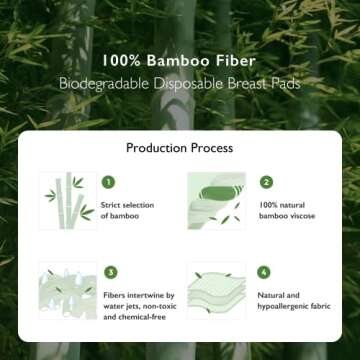 100% Bamboo Fiber
Biodegradable Disposable Breast Pads

Production Process

1
Strict selection of bamboo

2
100% natural bamboo viscose

3
Fibers intertwine by water jets, non-toxic and chemical-free

4
Natural and hypoallergenic fabric